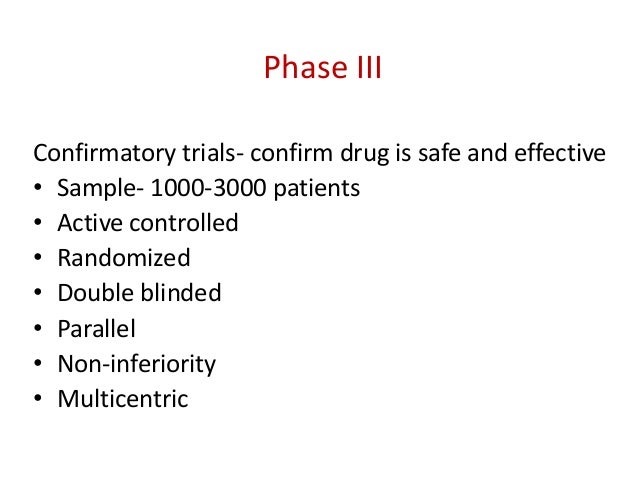 Phase III

Confirmatory trials- confirm drug is safe and effective
• Sample- 1000-3000 patients
• Active controlled
• Randomized
• Double blinded
• Parallel
• Non-inferiority
• Multicentric